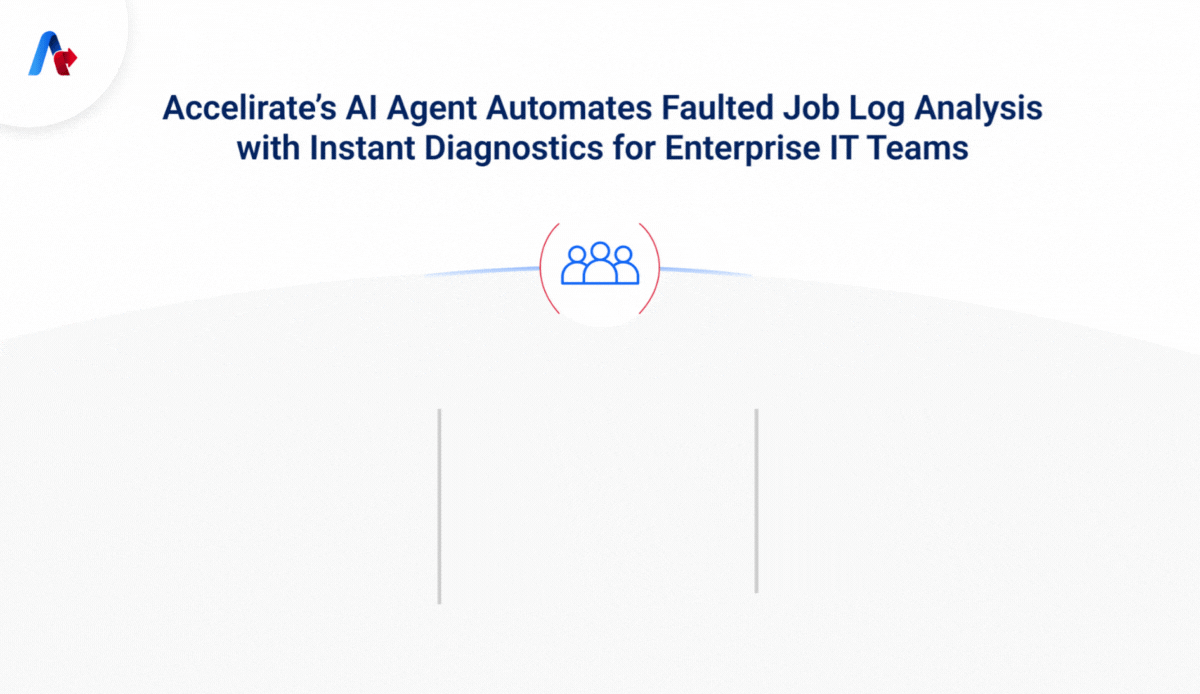 Accelirate's AI Agent Automates Faulted Job Log Analysis with Instant Diagnostics for Enterprise IT Teams